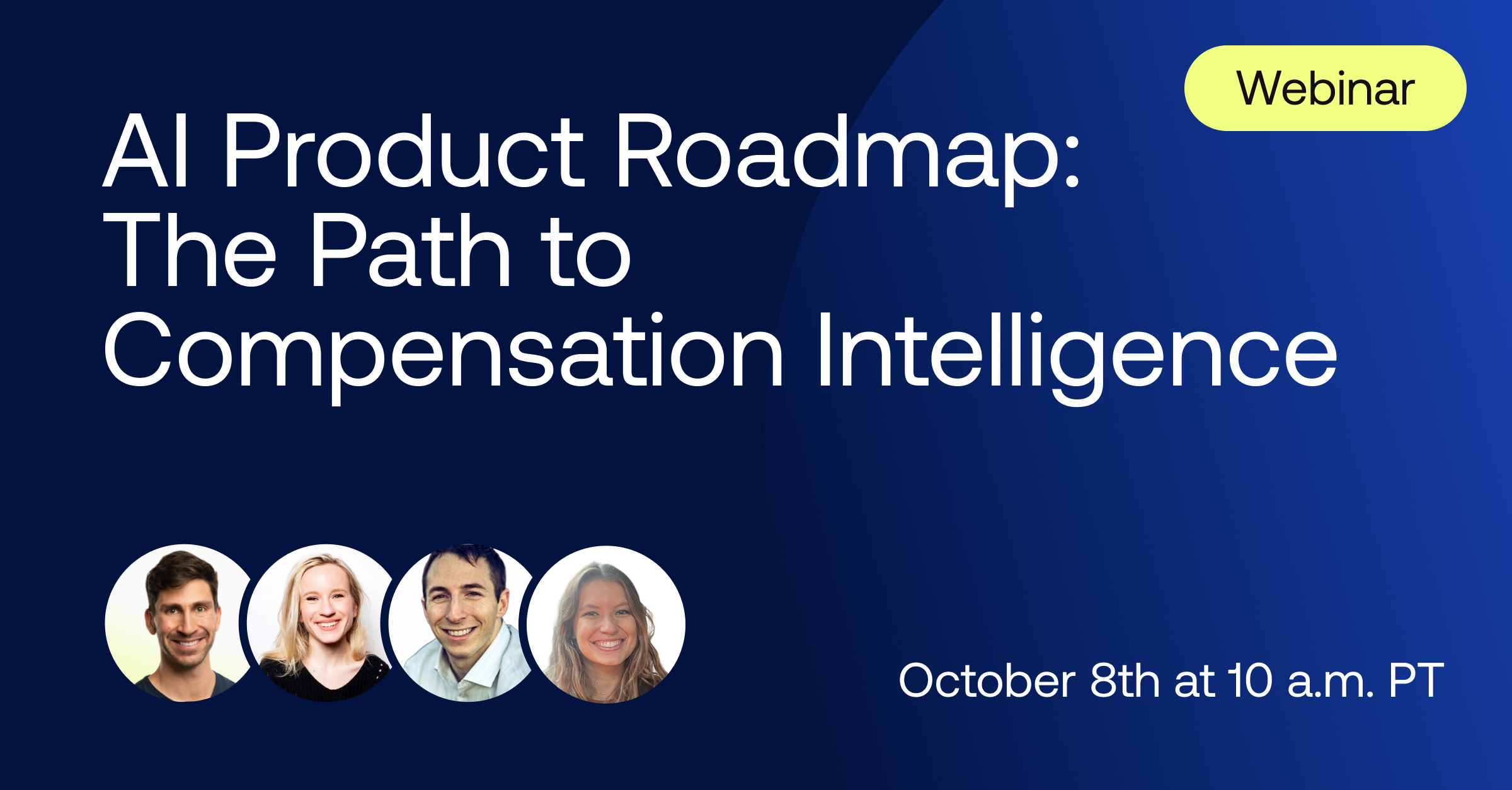 Webinar

AI Product Roadmap: The Path to Compensation Intelligence

October 8th at 10 a.m. PT